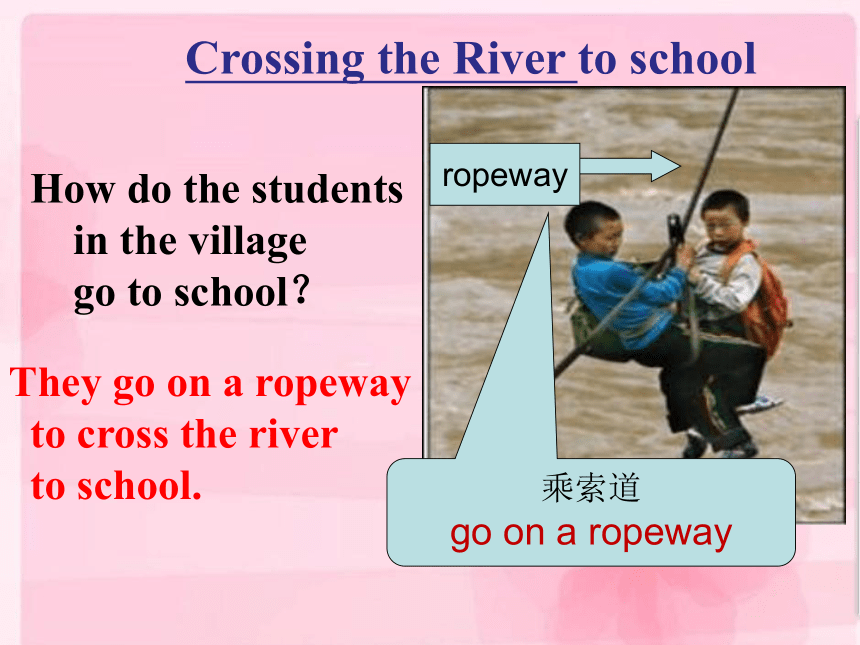 Crossing the River to school

How do the students in the village go to school?

They go on a ropeway to cross the river to school.

ropeway

乘索道
go on a ropeway